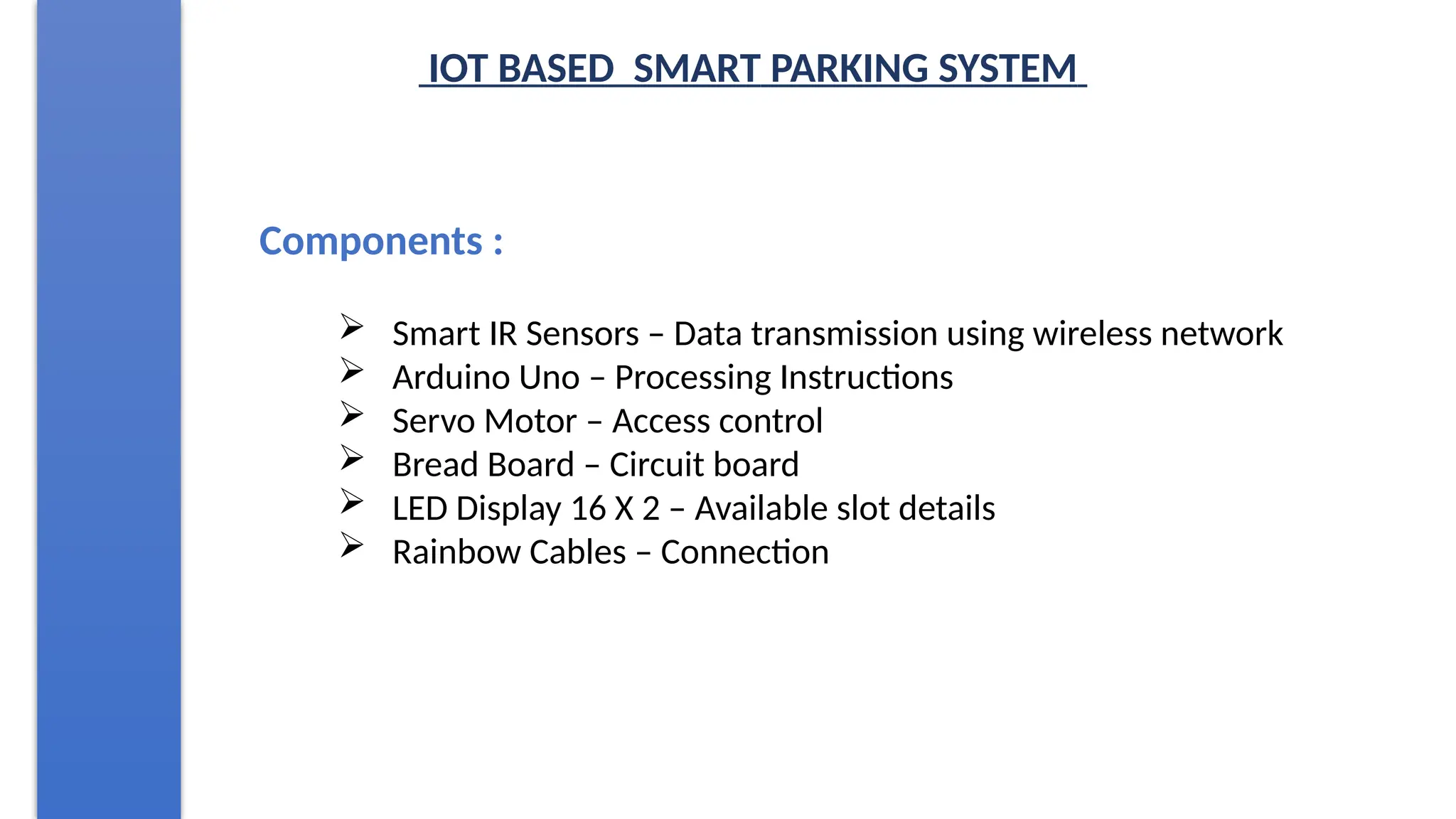 IOT BASED SMART PARKING SYSTEM

Components :

➢ Smart IR Sensors – Data transmission using wireless network
➢ Arduino Uno – Processing Instructions
➢ Servo Motor – Access control
➢ Bread Board – Circuit board
➢ LED Display 16 X 2 – Available slot details
➢ Rainbow Cables – Connection